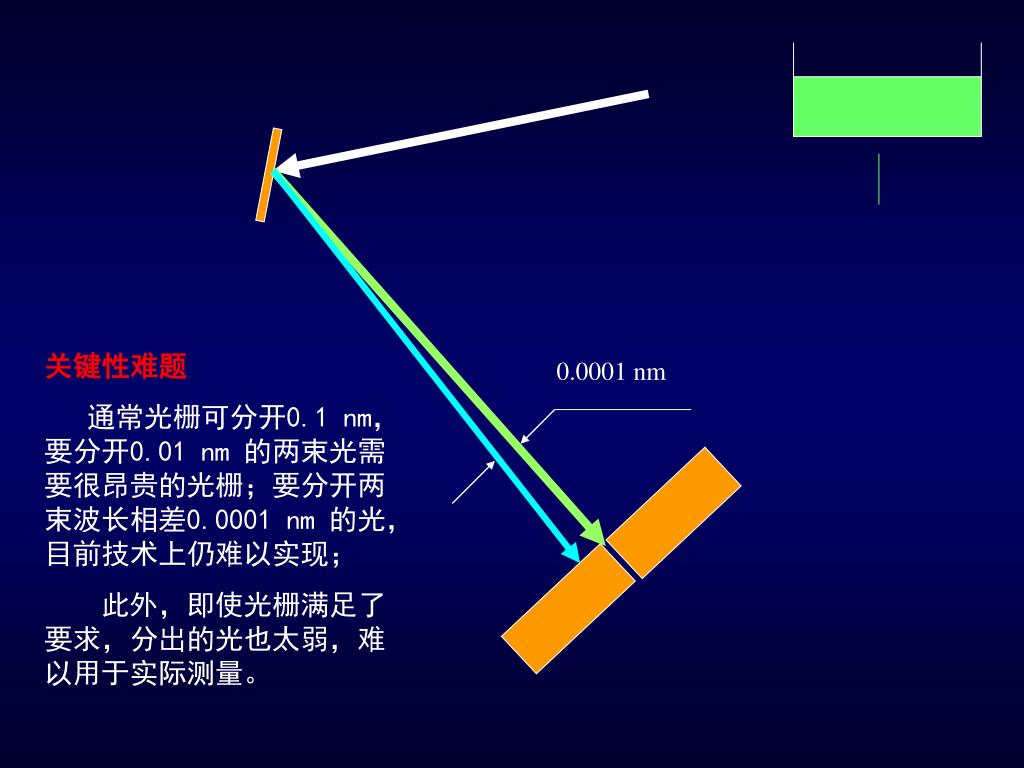 关键性难题

通常光栅可分开0.1 nm，要分开0.01 nm 的两束光需要很昂贵的光栅；要分开两束波长相差0.0001 nm 的光，目前技术上仍难以实现；

此外，即使光栅满足了要求，分出的光也太弱，难以用于实际测量。

0.0001 nm